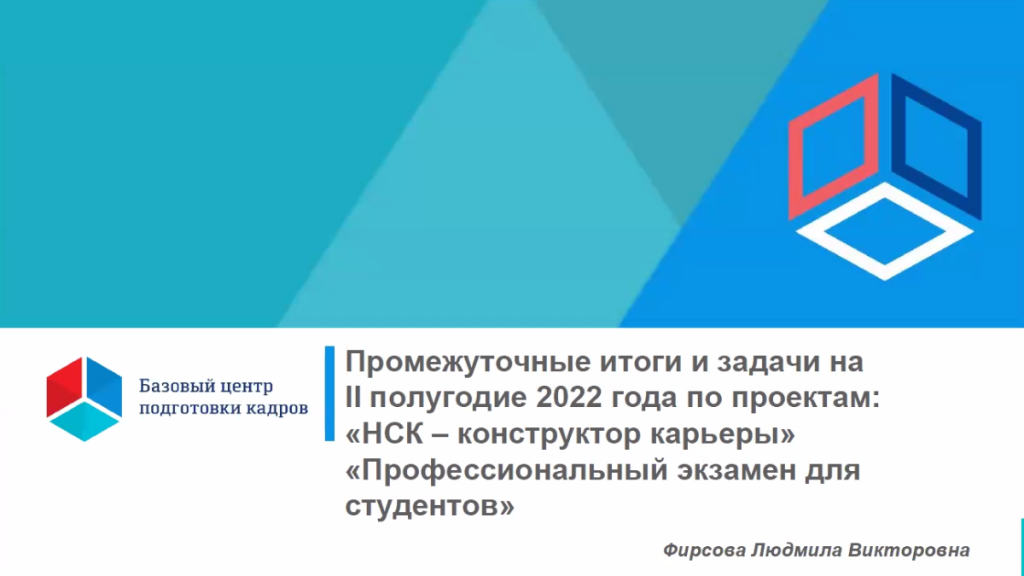 Базовый центр
подготовки кадров

Промежуточные итоги и задачи на II полугодие 2022 года по проектам:
«НСК – конструктор карьеры»
«Профессиональный экзамен для студентов»

Фирсова Людмила Викторовна